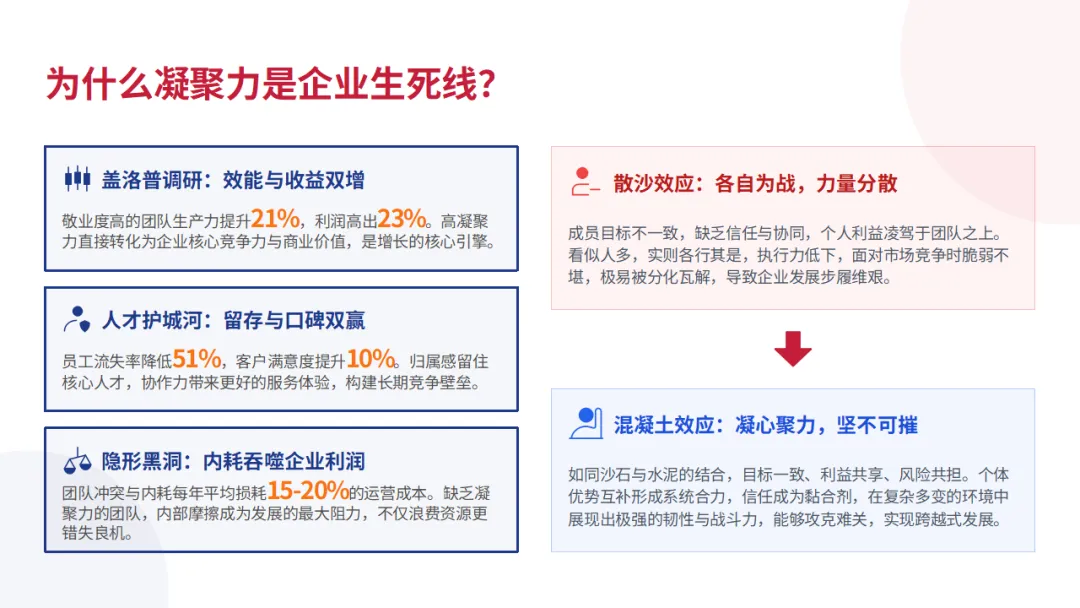 为什么凝聚力是企业生死线?

盖洛普调研：效能与收益双增

敬业度高的团队生产力提升21%，利润高出23%。高凝聚力直接转化为企业核心竞争力与商业价值，是增长的核心引擎。

人才护城河：留存与口碑双赢

员工流失率降低51%，客户满意度提升10%。归属感留住核心人才，协作力带来更好的服务体验，构建长期竞争壁垒。

隐形黑洞：内耗吞噬企业利润

团队冲突与内耗每年平均损耗15-20%的运营成本。缺乏凝聚力的团队，内部摩擦成为发展的最大阻力，不仅浪费资源更错失良机。

散沙效应：各自为战，力量分散

成员目标不一致，缺乏信任与协同，个人利益凌驾于团队之上。看似人多，实则各行其是，执行力低下，面对市场竞争时脆弱不堪，极易被分化瓦解，导致企业发展步履维艰。

混凝土效应：凝心聚力，坚不可摧

如同沙石与水泥的结合，目标一致、利益共享、风险共担。个体优势互补形成系统合力，信任成为黏合剂，在复杂多变的环境中展现出极强的韧性与战斗力，能够攻克难关，实现跨越式发展。